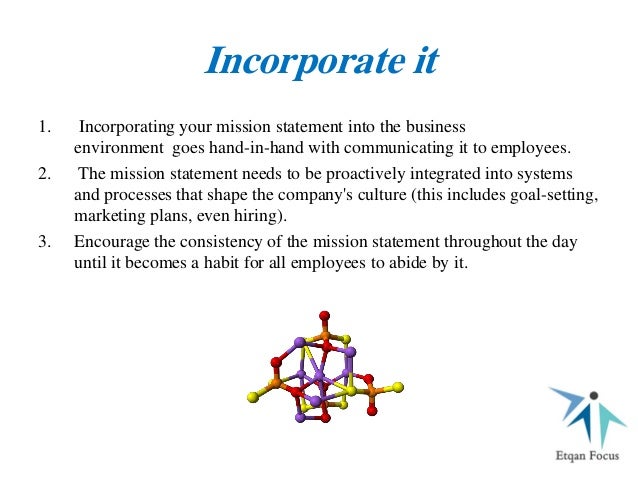 Incorporate it

1. Incorporating your mission statement into the business environment goes hand-in-hand with communicating it to employees.

2. The mission statement needs to be proactively integrated into systems and processes that shape the company's culture (this includes goal-setting, marketing plans, even hiring).

3. Encourage the consistency of the mission statement throughout the day until it becomes a habit for all employees to abide by it.

Etqan Focus